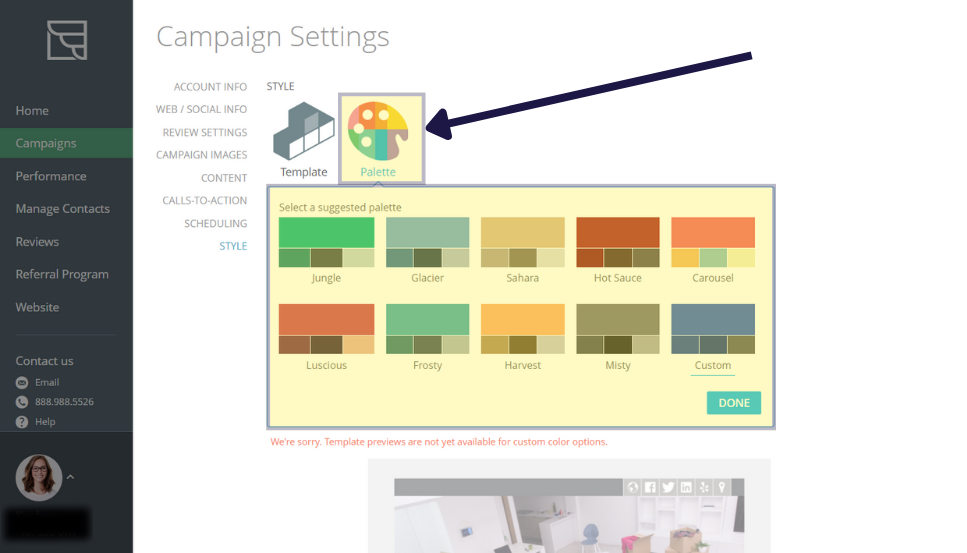 Home
Campaigns
Performance
Manage Contacts
Reviews
Referral Program
Website

Contact us
Email
888.988.5526
Help

Campaign Settings

ACCOUNT INFO
WEB / SOCIAL INFO
REVIEW SETTINGS
CAMPAIGN IMAGES
CONTENT
CALLS-TO-ACTION
SCHEDULING
STYLE

STYLE

Template
Palette

Select a suggested palette

Jungle
Glacier
Sahara
Hot Sauce
Carousel

Luscious
Frosty
Harvest
Misty
Custom

DONE

We're sorry. Template previews are not yet available for custom color options.